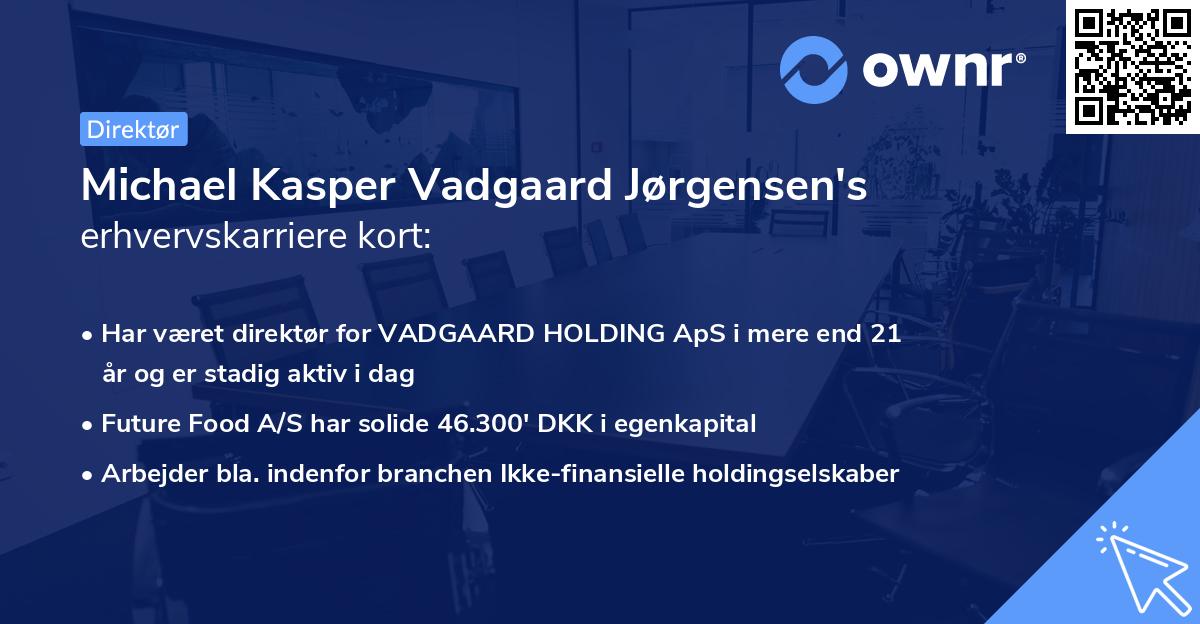 ownr®

Direktør

Michael Kasper Vadgaard Jørgensen's erhvervskarriere kort:

• Har været direktør for VADGAARD HOLDING ApS i mere end 21 år og er stadig aktiv i dag
• Future Food A/S har solide 46.300' DKK i egenkapital
• Arbejder bla. indenfor branchen Ikke-finansielle holdingselskaber